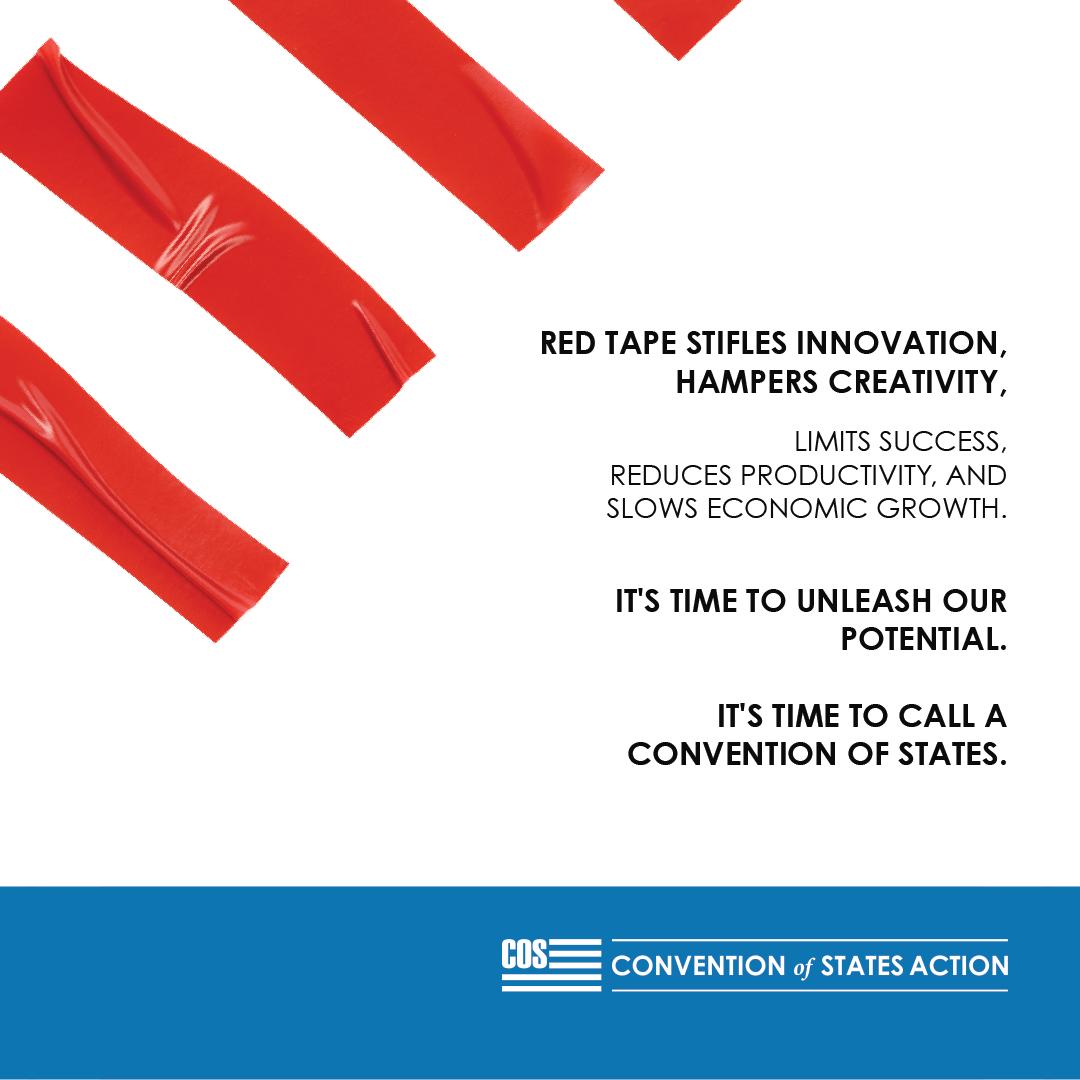 RED TAPE STIFLES INNOVATION, HAMPERS CREATIVITY,

LIMITS SUCCESS, REDUCES PRODUCTIVITY, AND SLOWS ECONOMIC GROWTH.

IT'S TIME TO UNLEASH OUR POTENTIAL.

IT'S TIME TO CALL A CONVENTION OF STATES.

COS CONVENTION of STATES ACTION